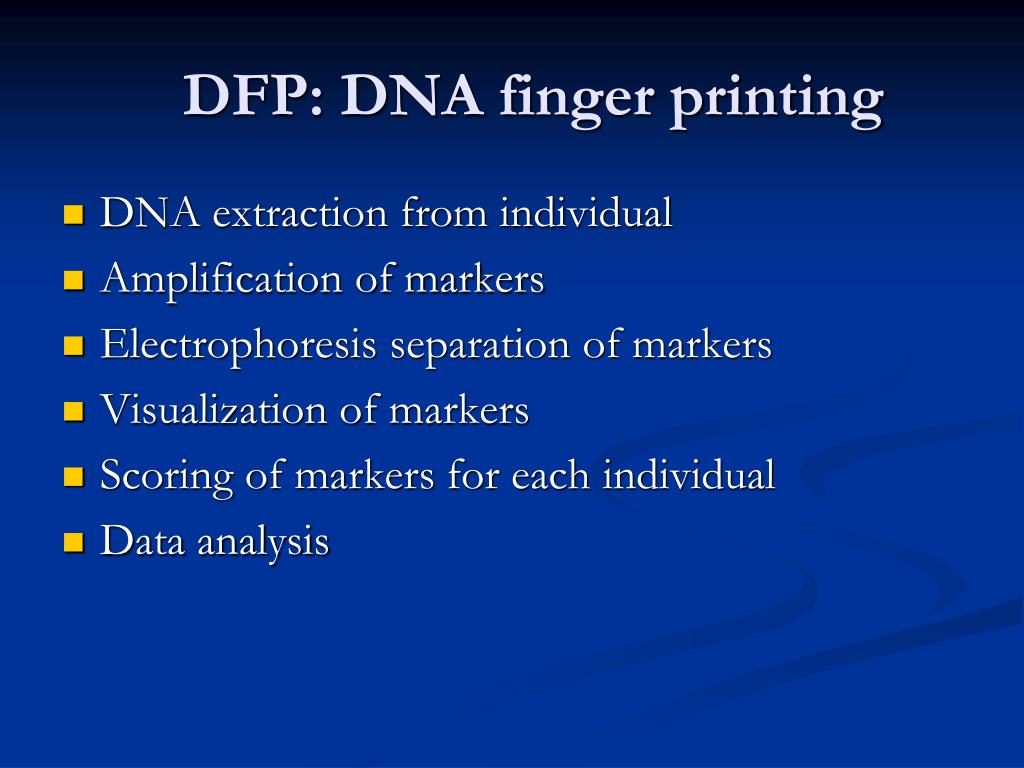 DFP: DNA finger printing

- DNA extraction from individual
- Amplification of markers
- Electrophoresis separation of markers
- Visualization of markers
- Scoring of markers for each individual
- Data analysis